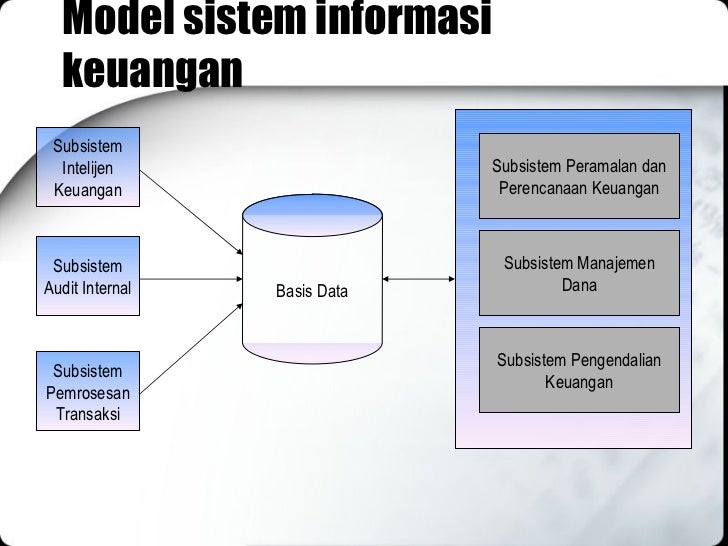 Model sistem informasi keuangan

Subsistem Intelijen Keuangan

Subsistem Audit Internal

Subsistem Pemrosesan Transaksi

Basis Data

Subsistem Peramalan dan Perencanaan Keuangan

Subsistem Manajemen Dana

Subsistem Pengendalian Keuangan